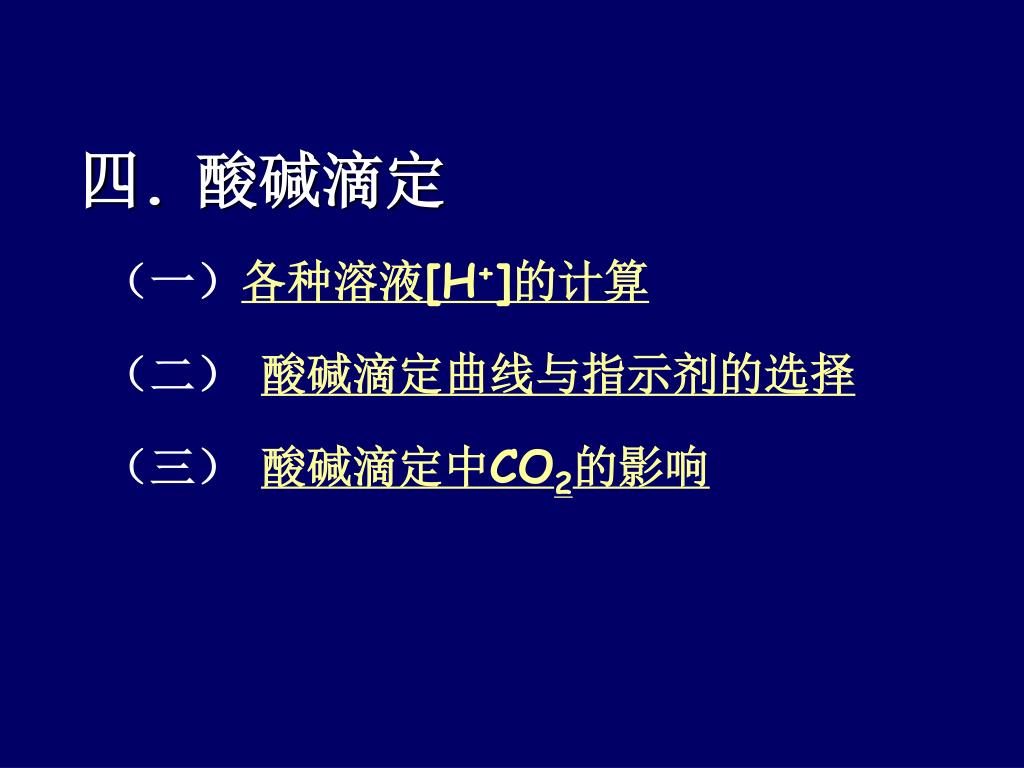 四. 酸碱滴定

（一）各种溶液$[H^+]$的计算

（二） 酸碱滴定曲线与指示剂的选择

（三） 酸碱滴定中$CO_2$的影响